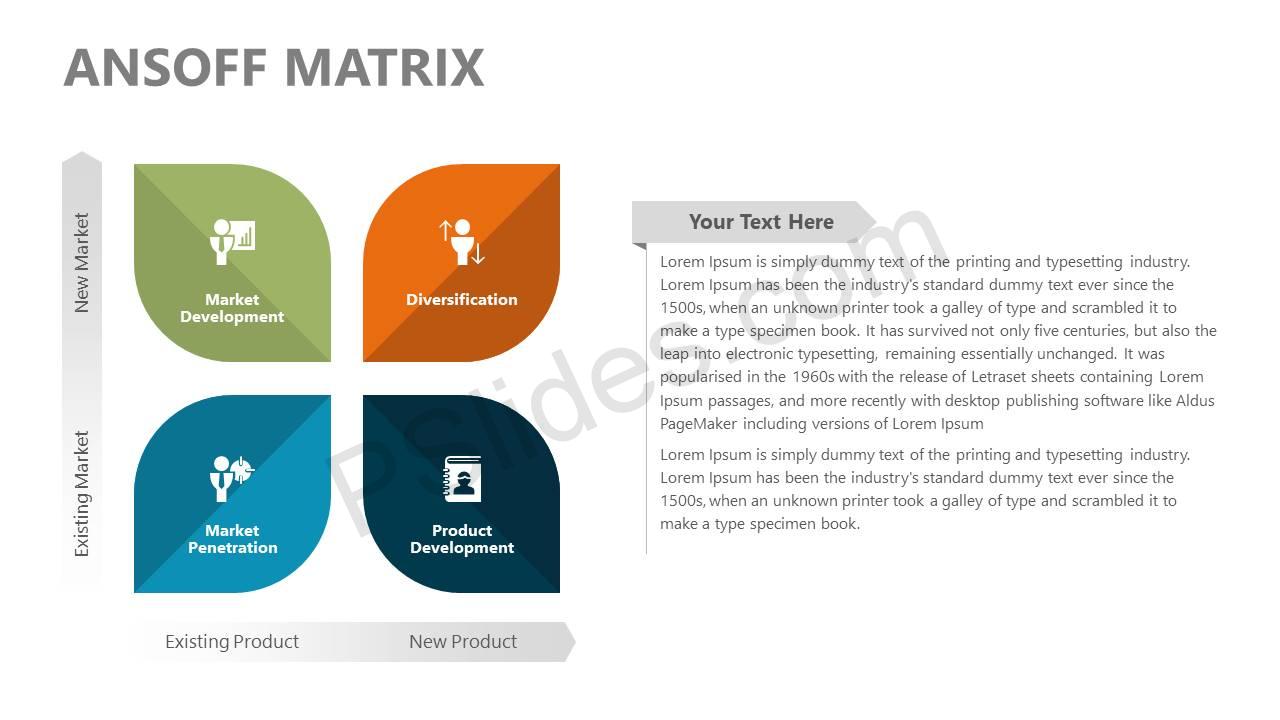 ANSOFF MATRIX

New Market

Existing Market

Market Development

Diversification

Market Penetration

Product Development

Existing Product

New Product

Your Text Here

Lorem Ipsum is simply dummy text of the printing and typesetting industry. Lorem Ipsum has been the industry's standard dummy text ever since the 1500s, when an unknown printer took a galley of type and scrambled it to make a type specimen book. It has survived not only five centuries, but also the leap into electronic typesetting, remaining essentially unchanged. It was popularised in the 1960s with the release of Letraset sheets containing Lorem Ipsum passages, and more recently with desktop publishing software like Aldus PageMaker including versions of Lorem Ipsum

Lorem Ipsum is simply dummy text of the printing and typesetting industry. Lorem Ipsum has been the industry's standard dummy text ever since the 1500s, when an unknown printer took a galley of type and scrambled it to make a type specimen book.

PSlides.com